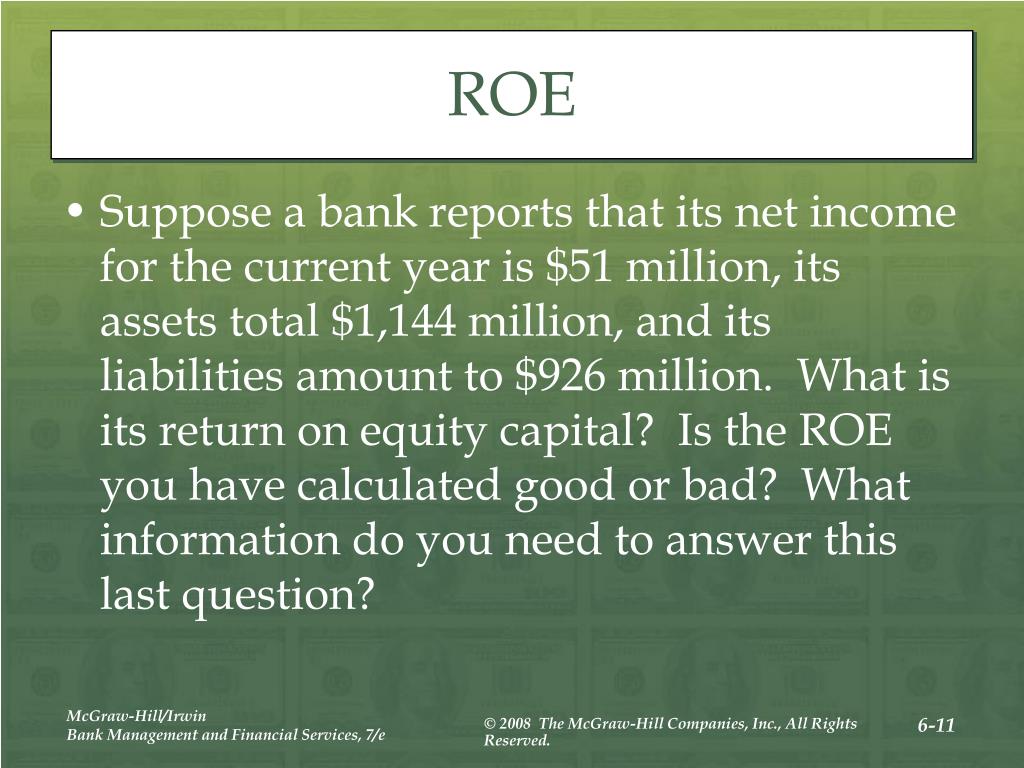 ROE

• Suppose a bank reports that its net income for the current year is \$51 million, its assets total \$1,144 million, and its liabilities amount to \$926 million. What is its return on equity capital? Is the ROE you have calculated good or bad? What information do you need to answer this last question?

McGraw-Hill/Irwin
Bank Management and Financial Services, 7/e

© 2008 The McGraw-Hill Companies, Inc., All Rights Reserved.

6-11